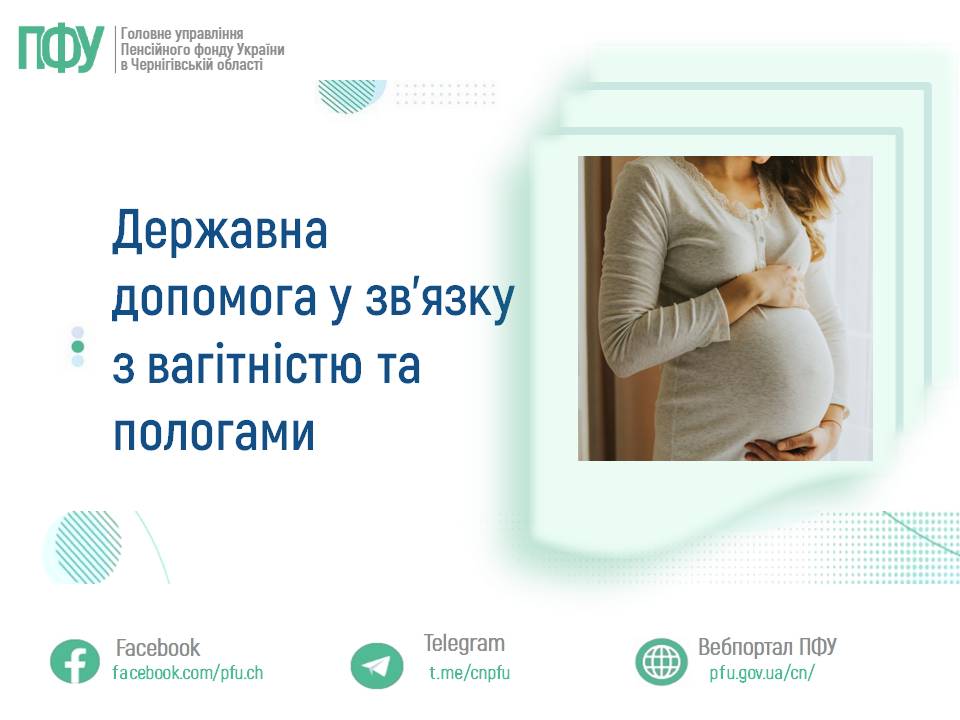 ПФУ
Головне управління Пенсійного фонду України в Чернігівській області

Державна допомога у зв'язку з вагітністю та пологами

Facebook
facebook.com/pfu.ch

Telegram
t.me/cnpfu

Вебпортал ПФУ
pfu.gov.ua/cn/